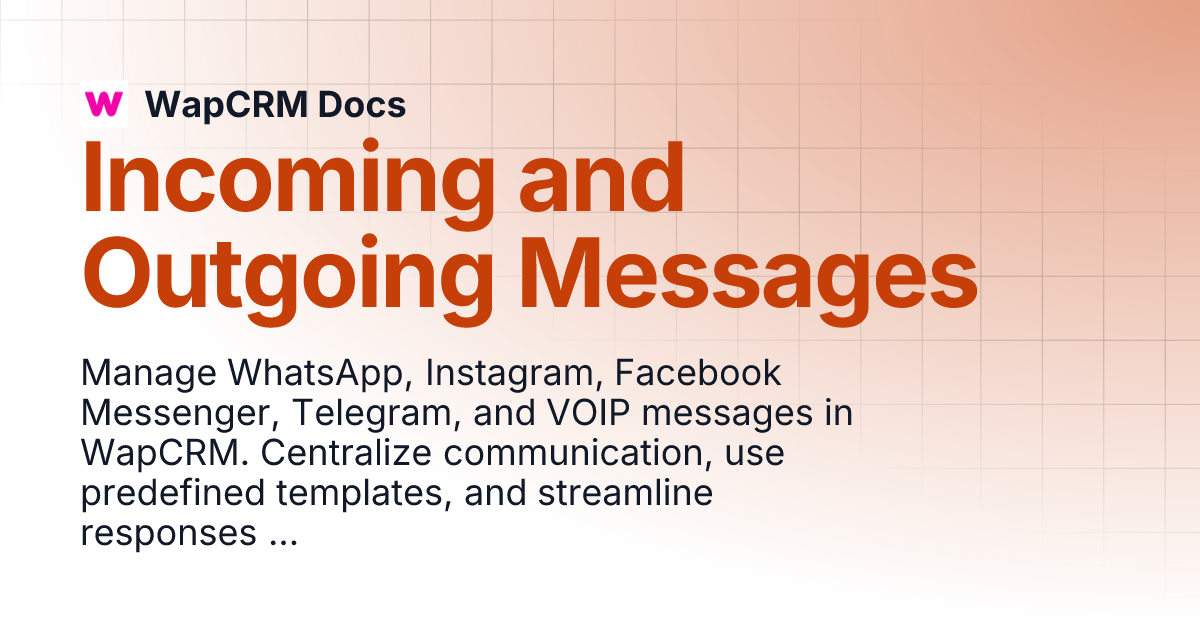 W WapCRM Docs

Incoming and Outgoing Messages

Manage WhatsApp, Instagram, Facebook Messenger, Telegram, and VOIP messages in WapCRM. Centralize communication, use predefined templates, and streamline responses ...